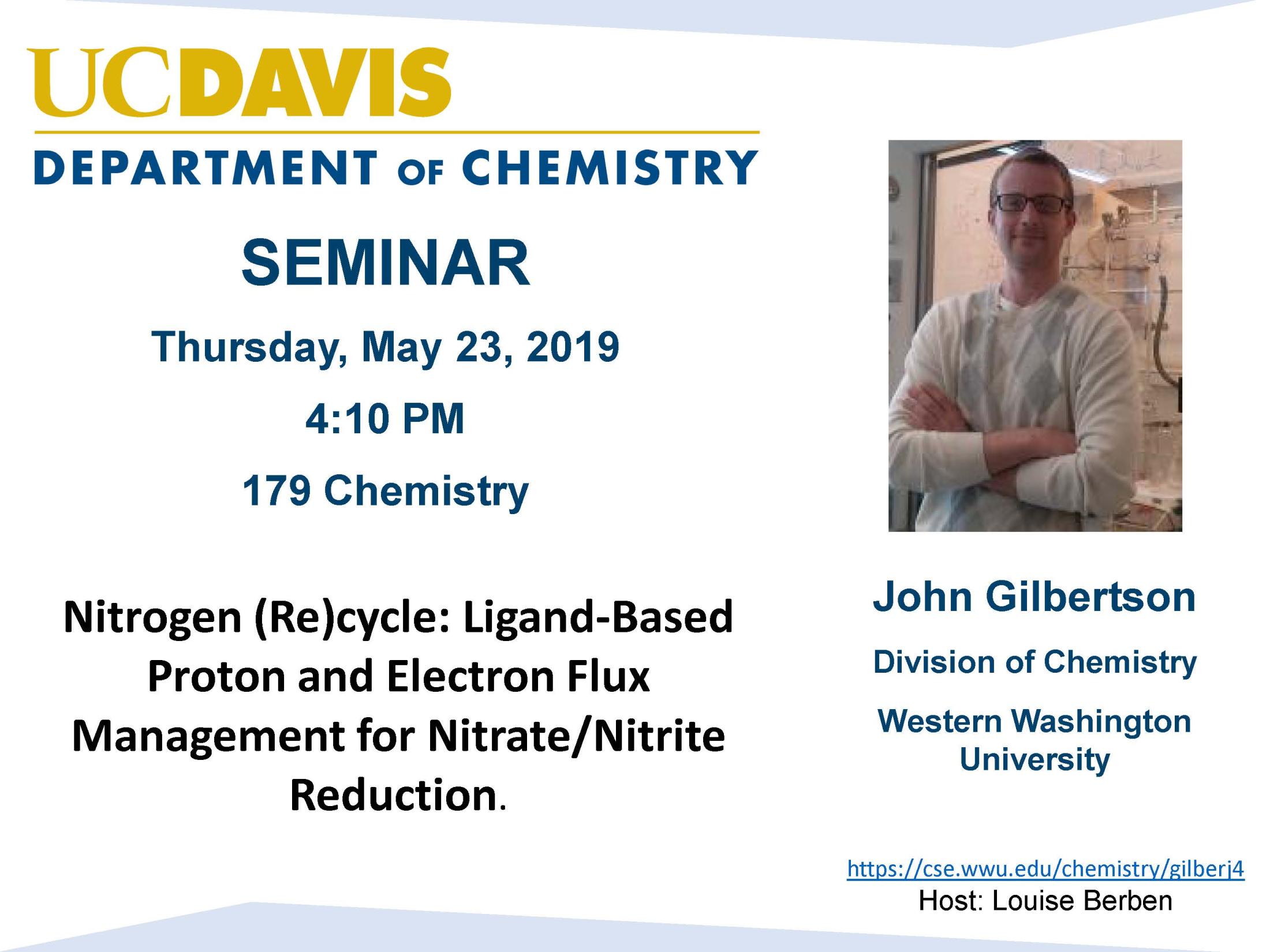 UCDAVIS

DEPARTMENT OF CHEMISTRY

SEMINAR

Thursday, May 23, 2019

4:10 PM

179 Chemistry

Nitrogen (Re)cycle: Ligand-Based Proton and Electron Flux Management for Nitrate/Nitrite Reduction.

John Gilbertson

Division of Chemistry

Western Washington University

https://cse.wwu.edu/chemistry/gilberj4

Host: Louise Berben